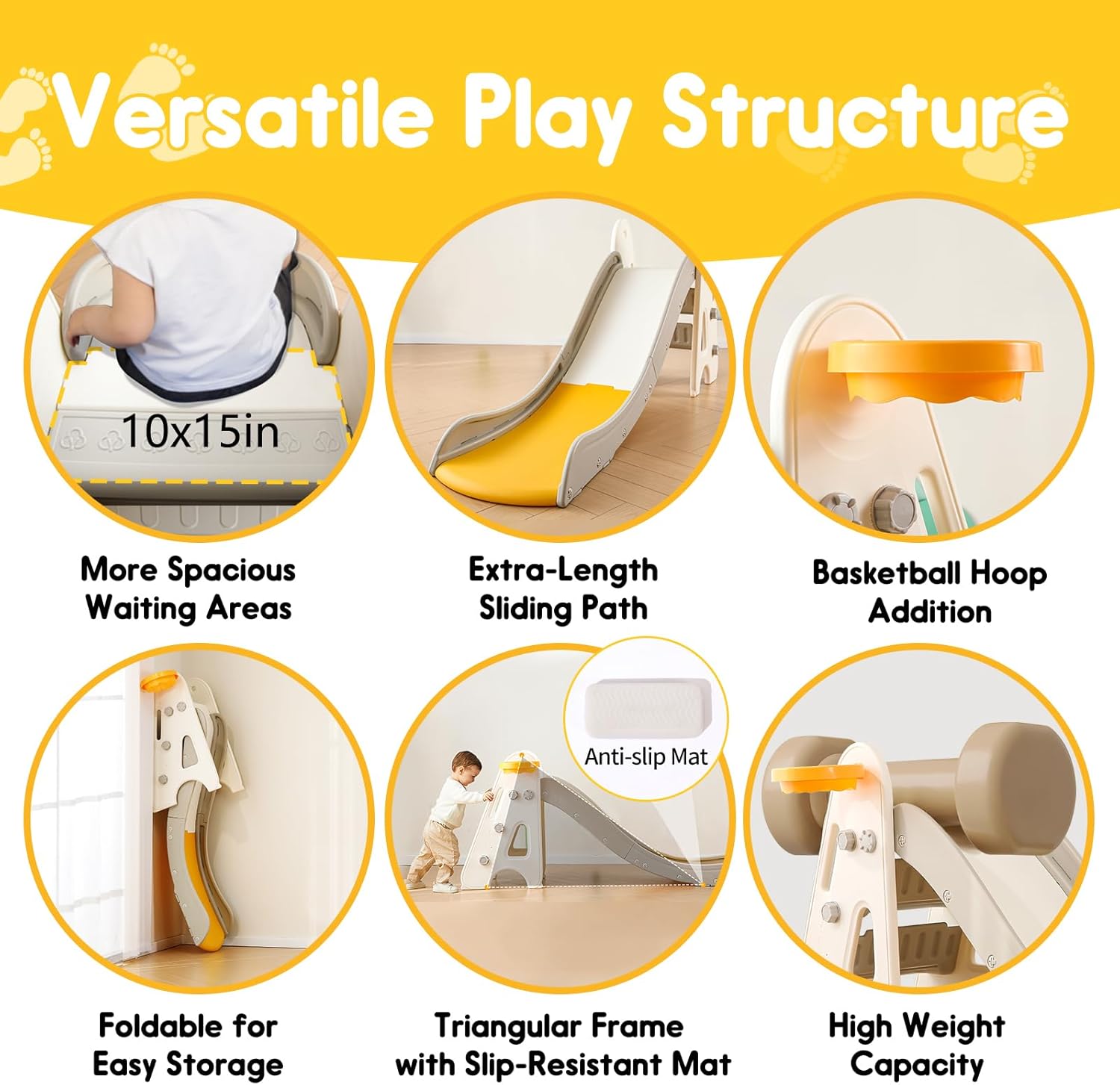 Versatile Play Structure

10x15in

More Spacious Waiting Areas

Extra-Length Sliding Path

Basketball Hoop Addition

Anti-slip Mat

Foldable for Easy Storage

Triangular Frame with Slip-Resistant Mat

High Weight Capacity